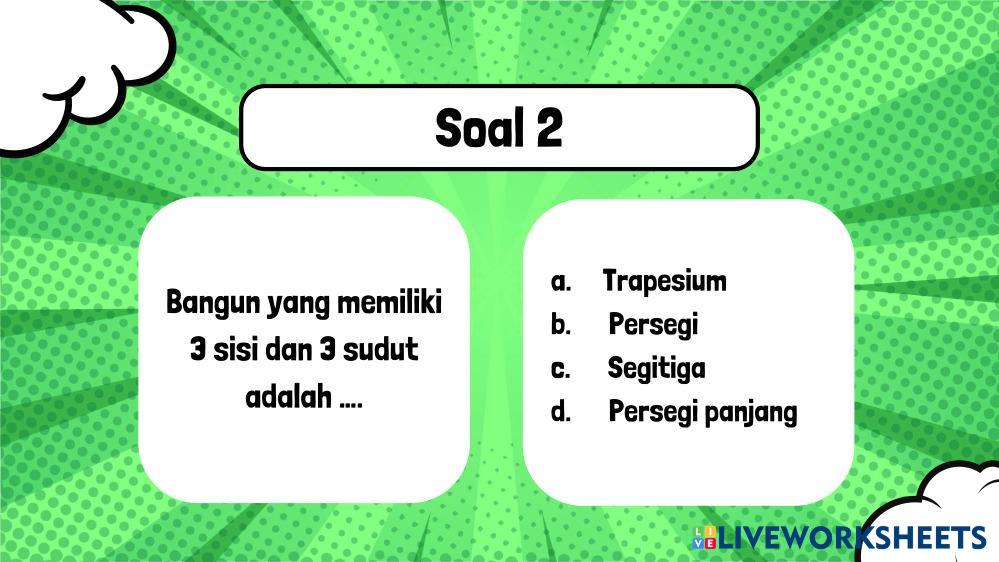 Soal 2

Bangun yang memiliki 3 sisi dan 3 sudut adalah ....

a. Trapesium
b. Persegi
c. Segitiga
d. Persegi panjang

LIVEWORKSHEETS